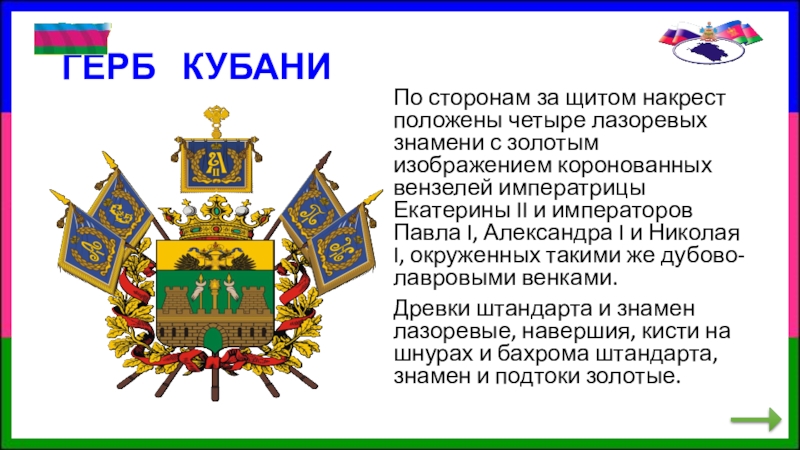 ГЕРБ КУБАНИ

По сторонам за щитом накрест положены четыре лазоревых знамени с золотым изображением коронованных вензелей императрицы Екатерины II и императоров Павла I, Александра I и Николая I, окруженных такими же дубово-лавровыми венками.

Древки штандарта и знамен лазоревые, навершия, кисти на шнурах и бахрома штандарта, знамен и подтоки золотые.